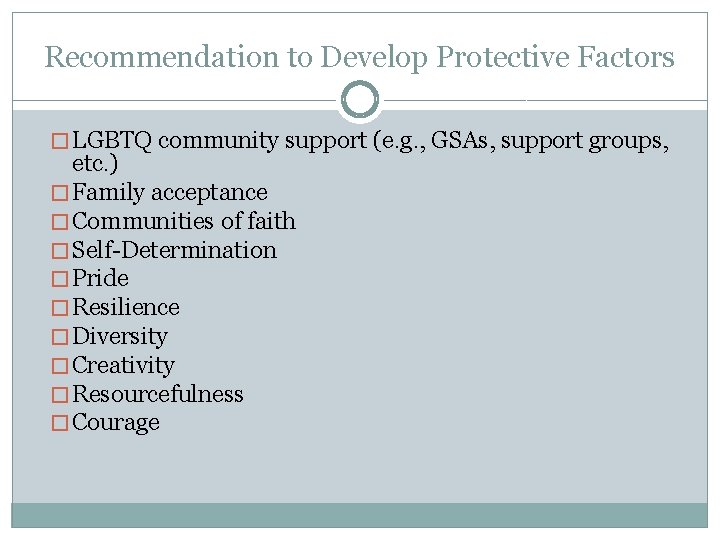 Recommendation to Develop Protective Factors

□ LGBTQ community support (e.g., GSAs, support groups, etc.)
□ Family acceptance
□ Communities of faith
□ Self-Determination
□ Pride
□ Resilience
□ Diversity
□ Creativity
□ Resourcefulness
□ Courage